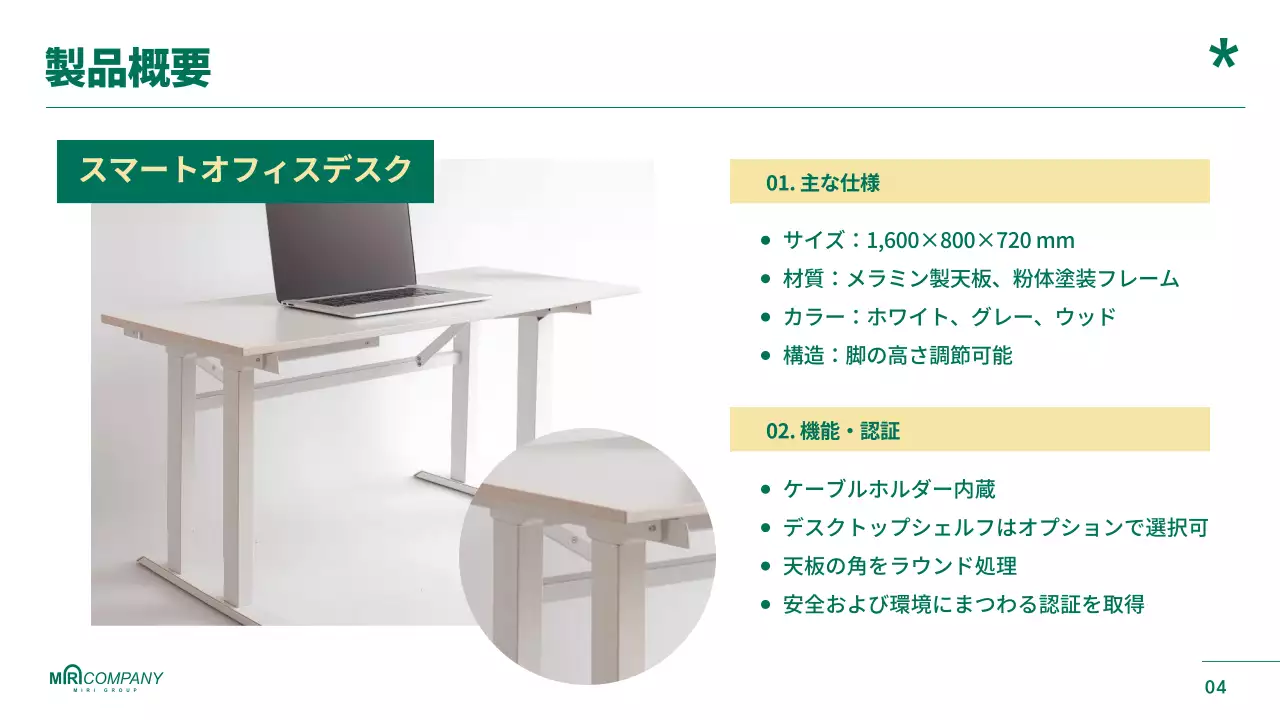 製品概要

*

スマートオフィスデスク

01. 主な仕様

- サイズ：1,600×800×720 mm
- 材質：メラミン製天板、粉体塗装フレーム
- カラー：ホワイト、グレー、ウッド
- 構造：脚の高さ調節可能

02. 機能・認証

- ケーブルホルダー内蔵
- デスクトップシェルフはオプションで選択可
- 天板の角をラウンド処理
- 安全および環境にまつわる認証を取得

MIRI COMPANY
MIRI GROUP

04